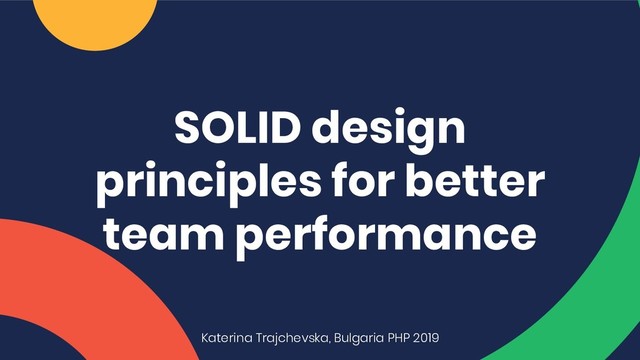 SOLID design principles for better team performance

Katerina Trajchevska, Bulgaria PHP 2019